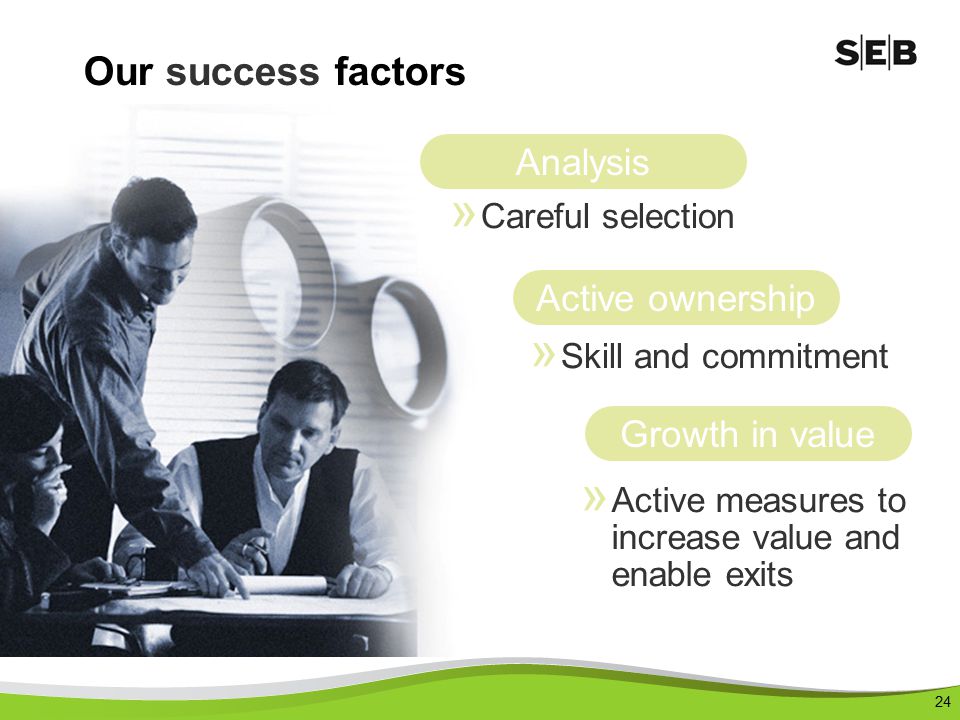 Our success factors

SEB

Analysis

» Careful selection

Active ownership

» Skill and commitment

Growth in value

» Active measures to increase value and enable exits

24